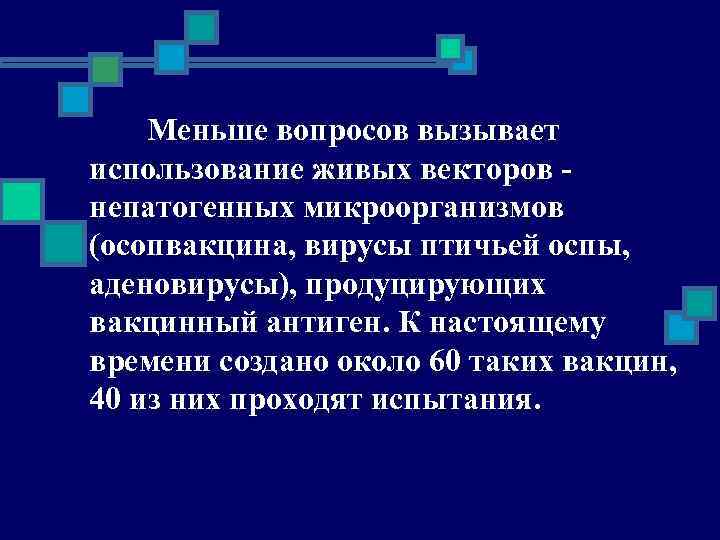 Меньше вопросов вызывает использование живых векторов - непатогенных микроорганизмов (осопвакцина, вирусы птичьей оспы, аденовирусы), продуцирующих вакцинный антиген. К настоящему времени создано около 60 таких вакцин, 40 из них проходят испытания.